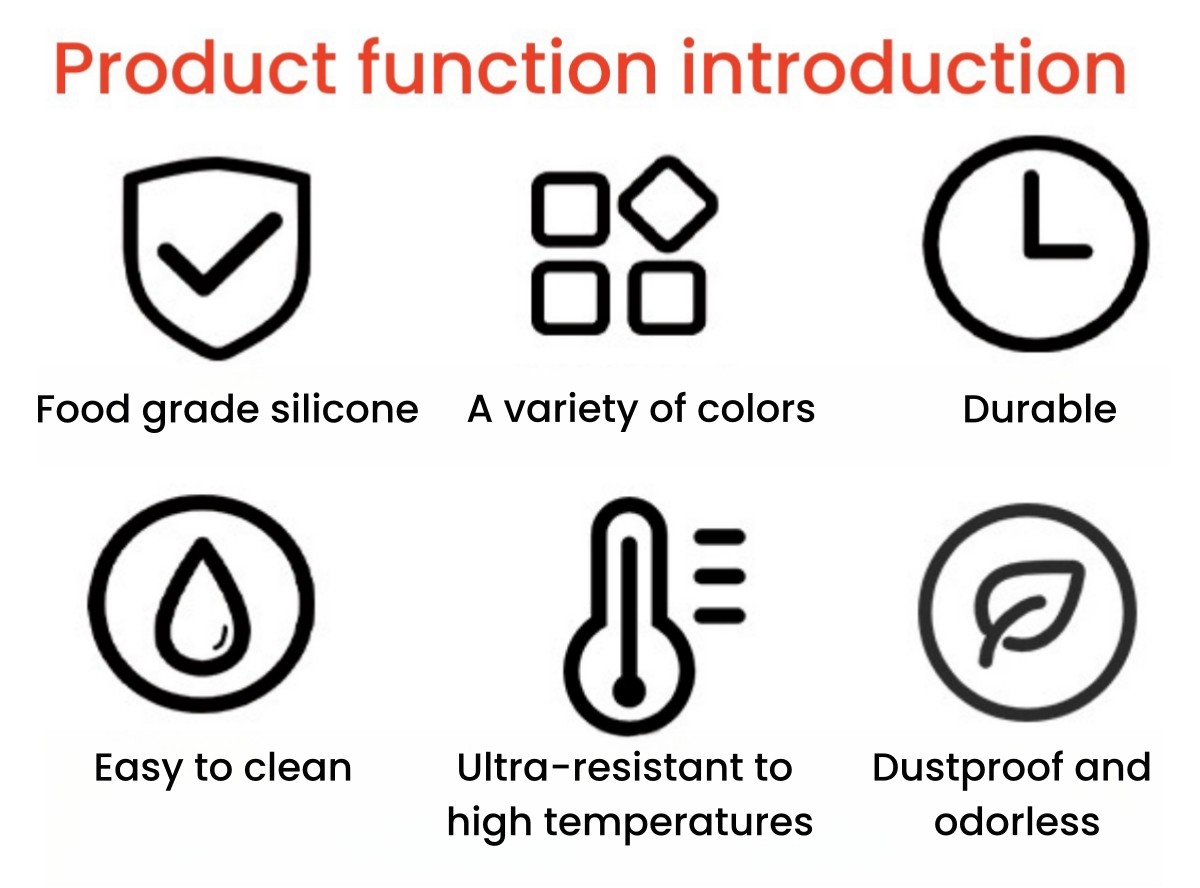 Product function introduction

Food grade silicone

A variety of colors

Durable

Easy to clean

Ultra-resistant to high temperatures

Dustproof and odorless